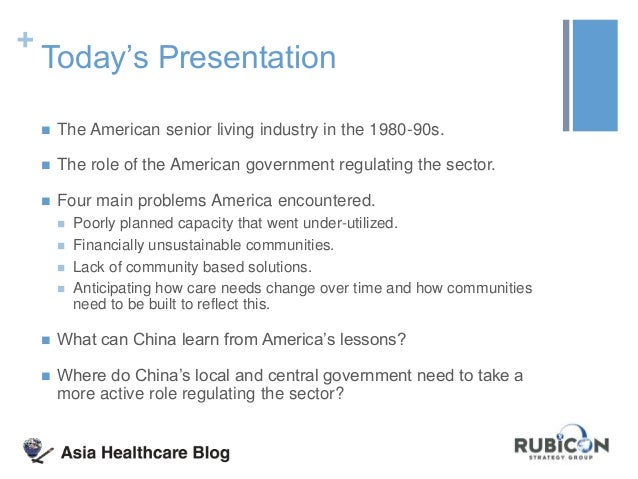 + Today's Presentation

- The American senior living industry in the 1980-90s.
- The role of the American government regulating the sector.
- Four main problems America encountered.
  - Poorly planned capacity that went under-utilized.
  - Financially unsustainable communities.
  - Lack of community based solutions.
  - Anticipating how care needs change over time and how communities need to be built to reflect this.
- What can China learn from America's lessons?
- Where do China's local and central government need to take a more active role regulating the sector?

Asia Healthcare Blog

RUBICON
STRATEGY GROUP